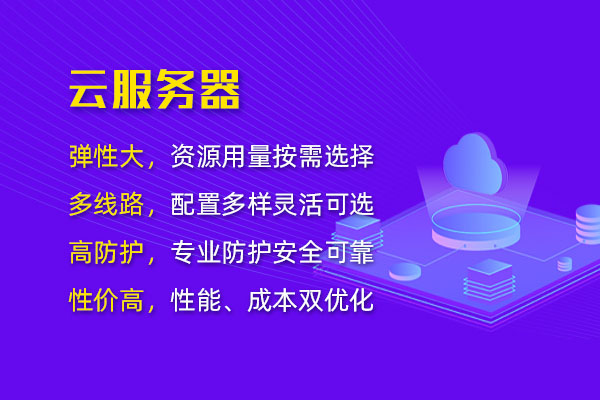 云服务器

弹性大，资源用量按需选择

多线路，配置多样灵活可选

高防护，专业防护安全可靠

性价高，性能、成本双优化